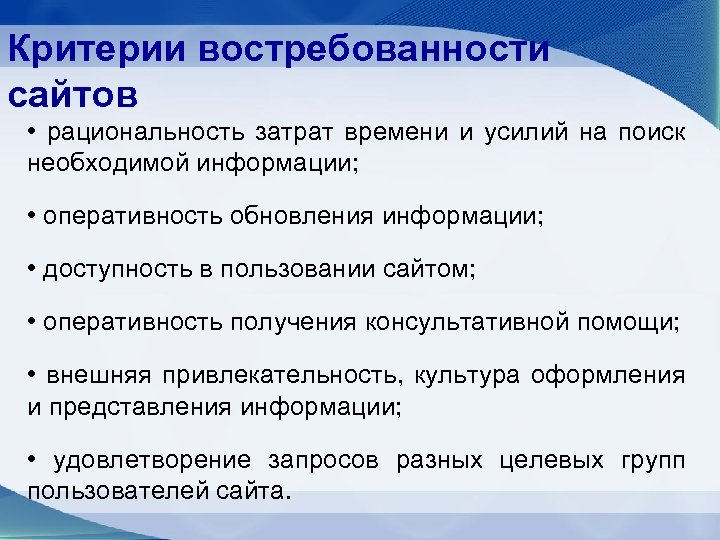 Критерии востребованности сайтов

• рациональность затрат времени и усилий на поиск необходимой информации;

• оперативность обновления информации;

• доступность в пользовании сайтом;

• оперативность получения консультативной помощи;

• внешняя привлекательность, культура оформления и представления информации;

• удовлетворение запросов разных целевых групп пользователей сайта.